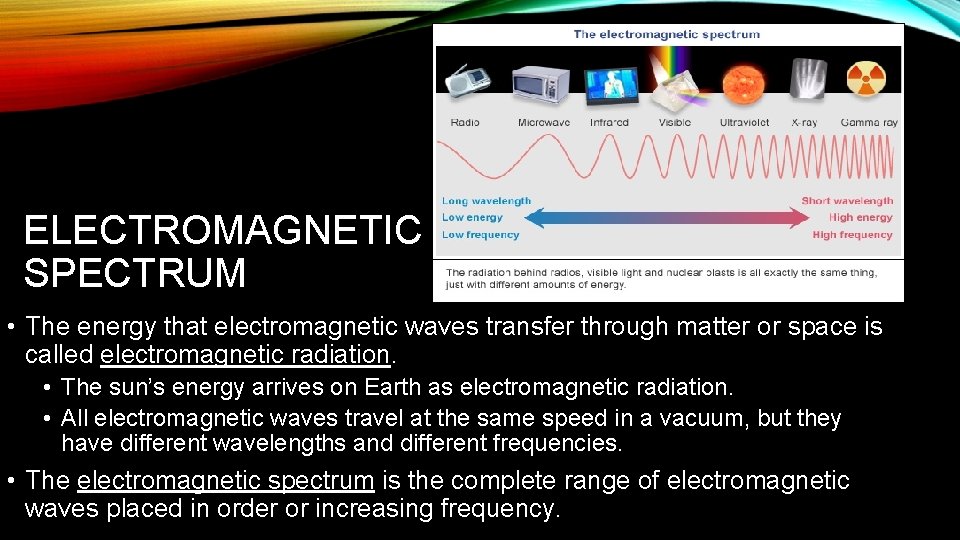 ELECTROMAGNETIC SPECTRUM

The electromagnetic spectrum

Radio Microwave Infrared Visible Ultraviolet X-ray Gamma ray

Long wavelength
Low energy
Low frequency

Short wavelength
High energy
High frequency

The radiation behind radios, visible light and nuclear blasts is all exactly the same thing, just with different amounts of energy.

• The energy that electromagnetic waves transfer through matter or space is called electromagnetic radiation.
 • The sun's energy arrives on Earth as electromagnetic radiation.
 • All electromagnetic waves travel at the same speed in a vacuum, but they have different wavelengths and different frequencies.
• The electromagnetic spectrum is the complete range of electromagnetic waves placed in order or increasing frequency.